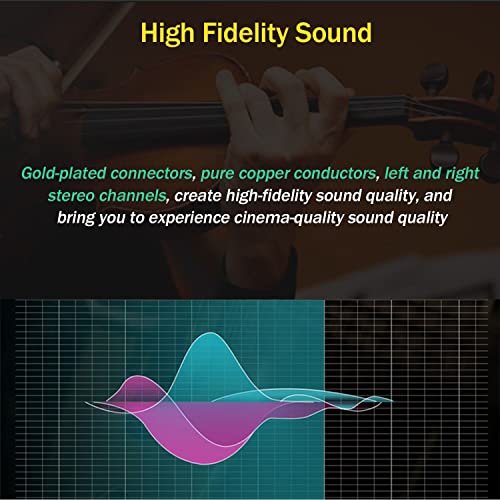 High Fidelity Sound

Gold-plated connectors, pure copper conductors, left and right stereo channels, create high-fidelity sound quality, and bring you to experience cinema-quality sound quality